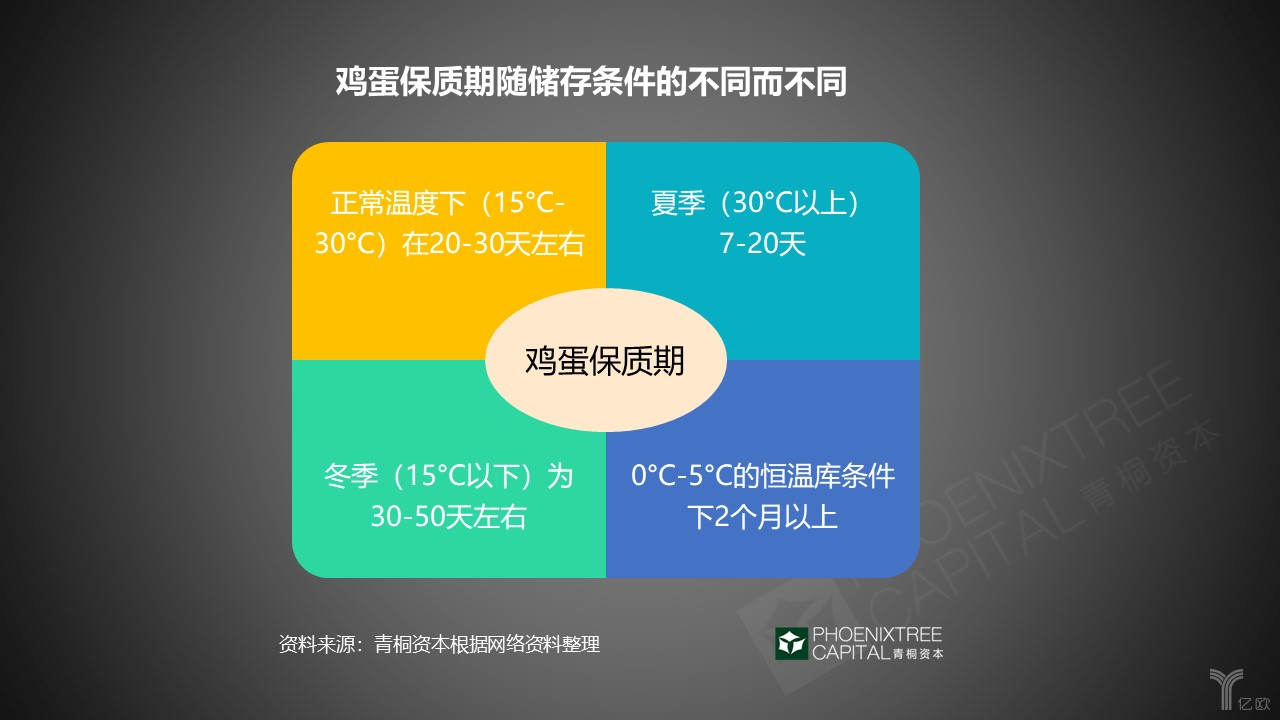 鸡蛋保质期随储存条件的不同而不同

正常温度下（15°C-30°C）在20-30天左右

夏季（30°C以上）7-20天

鸡蛋保质期

冬季（15°C以下）为30-50天左右

0°C-5°C的恒温库条件下2个月以上

PHOENIXTREE CAPITAL 青桐资本

资料来源：青桐资本根据网络资料整理

PHOENIXTREE CAPITAL 青桐资本

亿欧